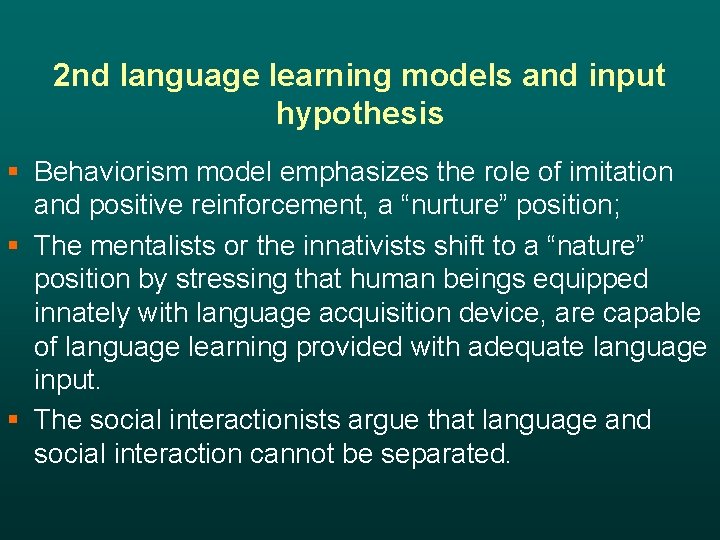 2nd language learning models and input hypothesis

▪ Behaviorism model emphasizes the role of imitation and positive reinforcement, a “nurture” position;

▪ The mentalists or the innativists shift to a “nature” position by stressing that human beings equipped innately with language acquisition device, are capable of language learning provided with adequate language input.

▪ The social interactionists argue that language and social interaction cannot be separated.